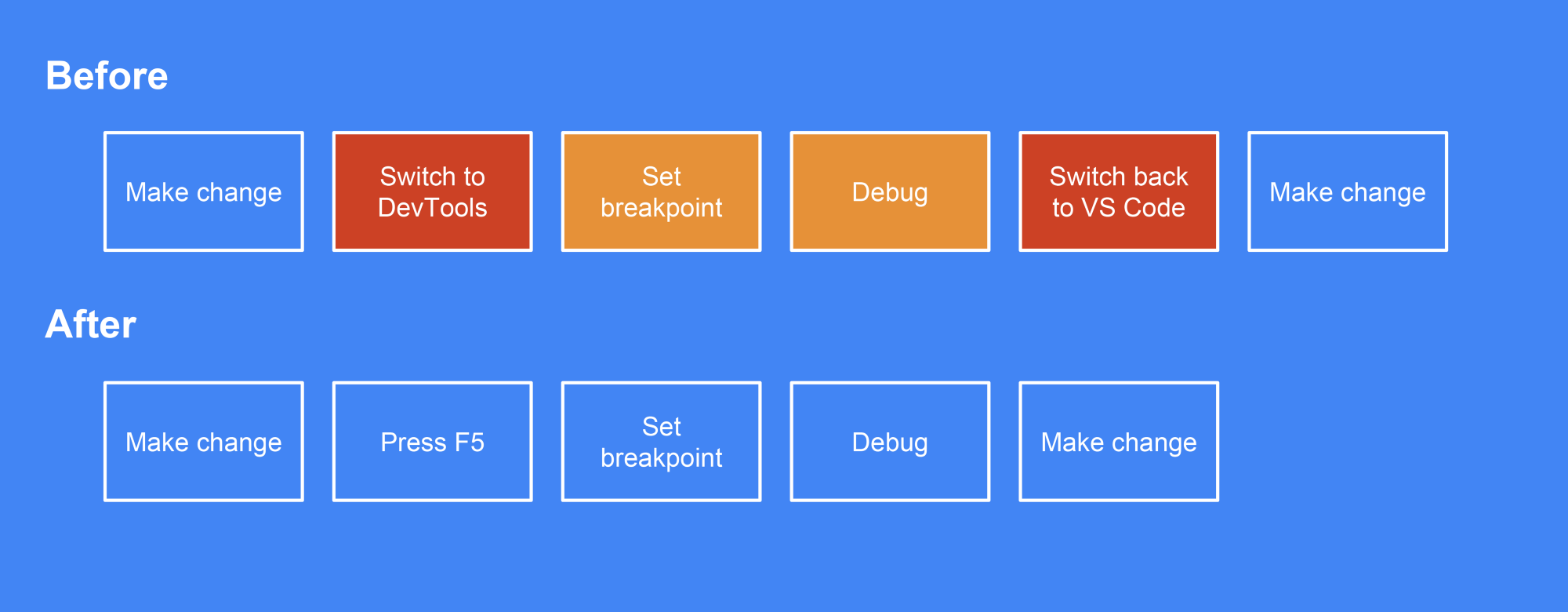 Before

Make change

Switch to DevTools

Set breakpoint

Debug

Switch back to VS Code

Make change

After

Make change

Press F5

Set breakpoint

Debug

Make change